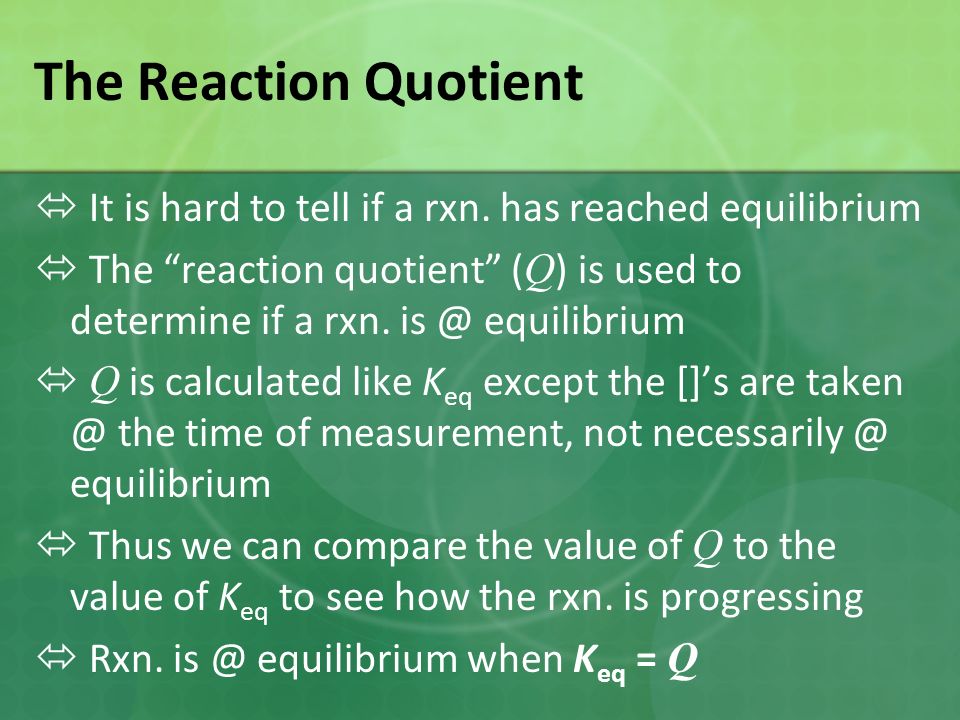 The Reaction Quotient

⇔ It is hard to tell if a rxn. has reached equilibrium

⇔ The “reaction quotient” ($Q$) is used to determine if a rxn. is @ equilibrium

⇔ $Q$ is calculated like $K_{eq}$ except the []’s are taken @ the time of measurement, not necessarily @ equilibrium

⇔ Thus we can compare the value of $Q$ to the value of $K_{eq}$ to see how the rxn. is progressing

⇔ Rxn. is @ equilibrium when $K_{eq} = Q$